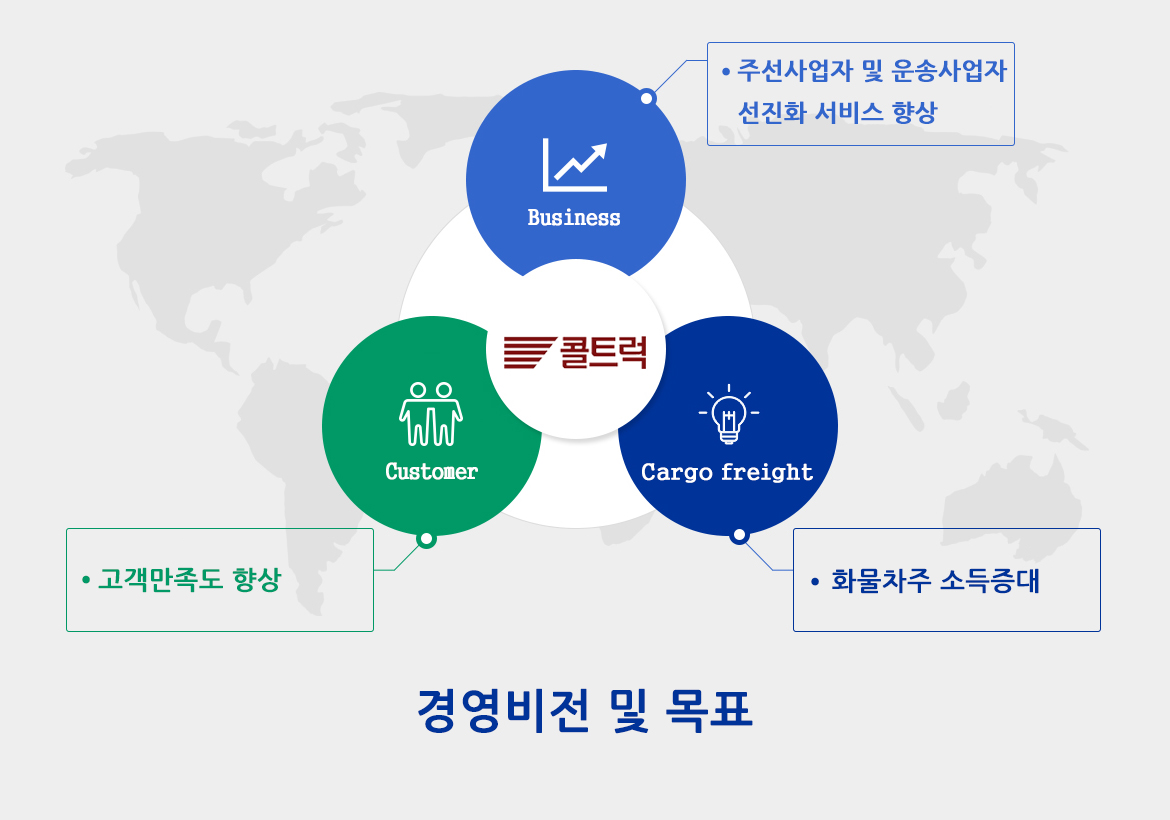 • 주선사업자 및 운송사업자 선진화 서비스 향상

Business

콜트럭

Customer

Cargo freight

• 고객만족도 향상

• 화물차주 소득증대

경영비전 및 목표